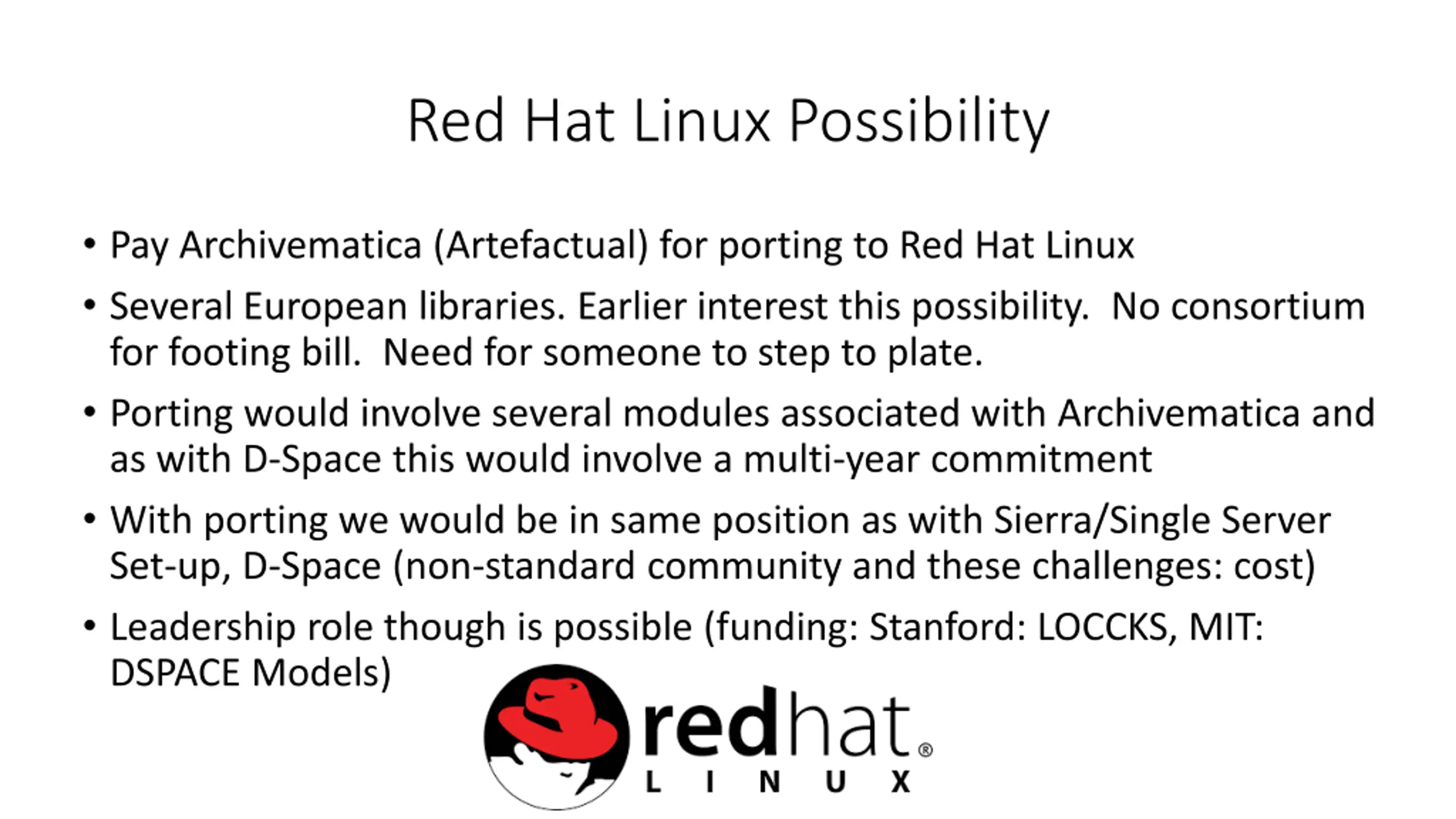 Red Hat Linux Possibility

• Pay Archivematica (Artefactual) for porting to Red Hat Linux

• Several European libraries. Earlier interest this possibility. No consortium for footing bill. Need for someone to step to plate.

• Porting would involve several modules associated with Archivematica and as with D-Space this would involve a multi-year commitment

• With porting we would be in same position as with Sierra/Single Server Set-up, D-Space (non-standard community and these challenges: cost)

• Leadership role though is possible (funding: Stanford: LOCCKS, MIT: DSPACE Models)

redhat®
LINUX